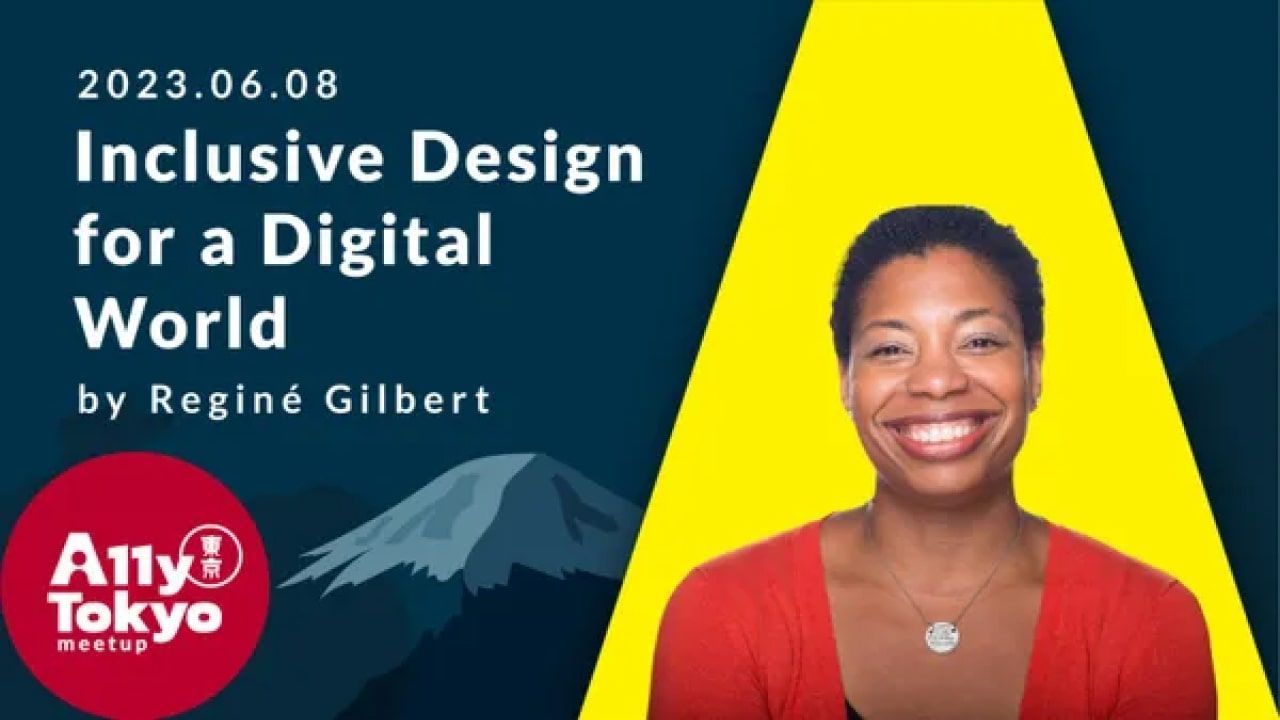 2023.06.08

Inclusive Design for a Digital World

by Reginé Gilbert

A11y 東京 Tokyo meetup